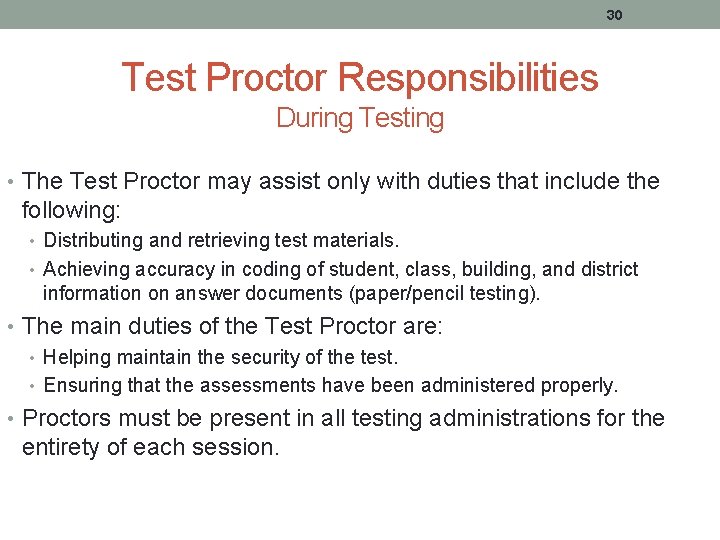 30

Test Proctor Responsibilities
During Testing

• The Test Proctor may assist only with duties that include the following:
• Distributing and retrieving test materials.
• Achieving accuracy in coding of student, class, building, and district information on answer documents (paper/pencil testing).
• The main duties of the Test Proctor are:
• Helping maintain the security of the test.
• Ensuring that the assessments have been administered properly.
• Proctors must be present in all testing administrations for the entirety of each session.